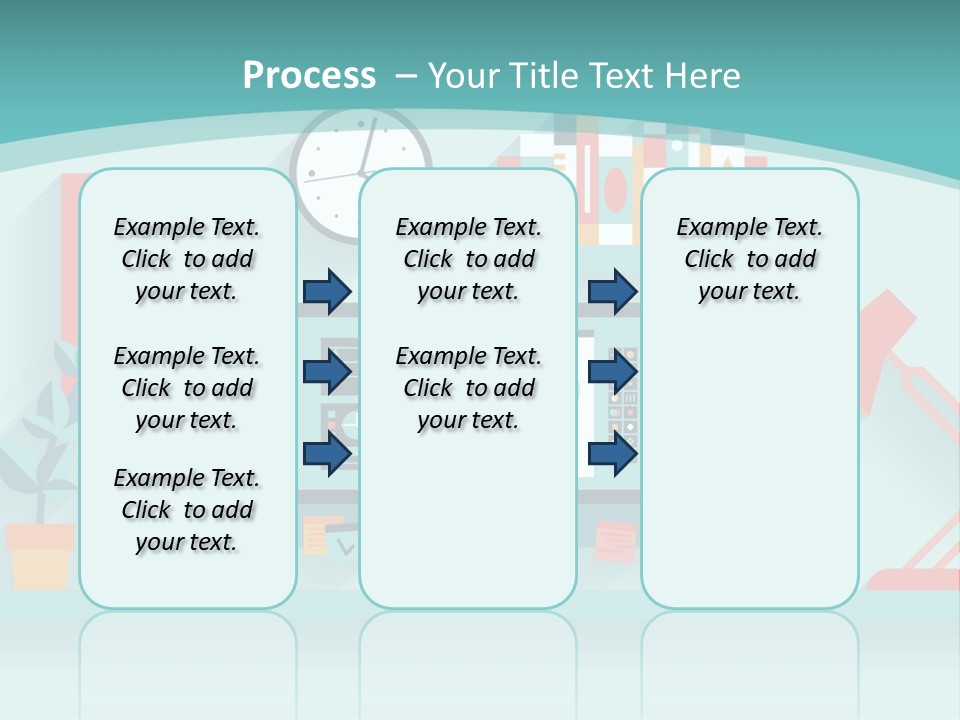 Process – Your Title Text Here

Example Text. Click to add your text.

Example Text. Click to add your text.

Example Text. Click to add your text.

Example Text. Click to add your text.

Example Text. Click to add your text.

Example Text. Click to add your text.